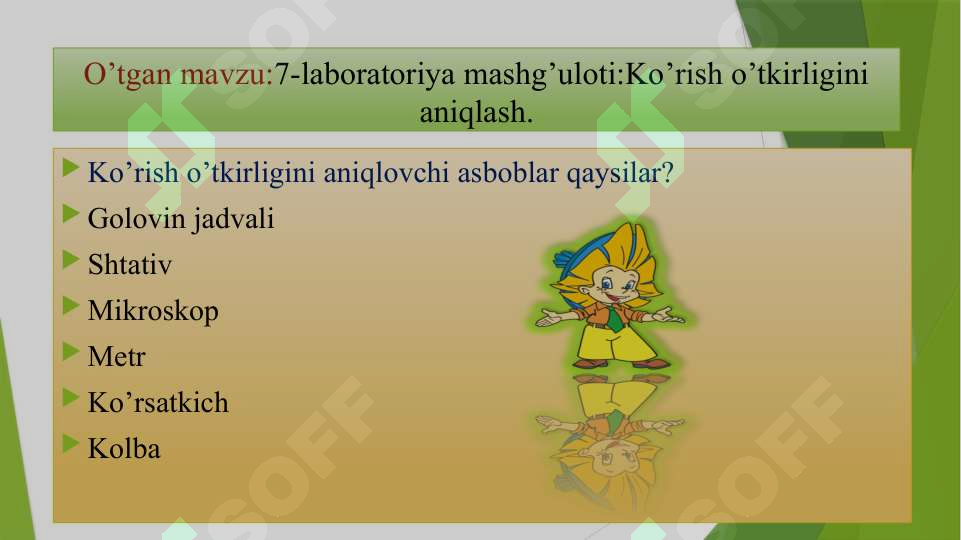 O’tgan mavzu:7-laboratoriya mashg’uloti:Ko’rish o’tkirligini aniqlash.

Ko’rish o’tkirligini aniqlovchi asboblar qaysilar?
Golovin jadvali
Shtativ
Mikroskop
Metr
Ko’rsatkich
Kolba

SOFF
SOFF
SOFF
SOFF